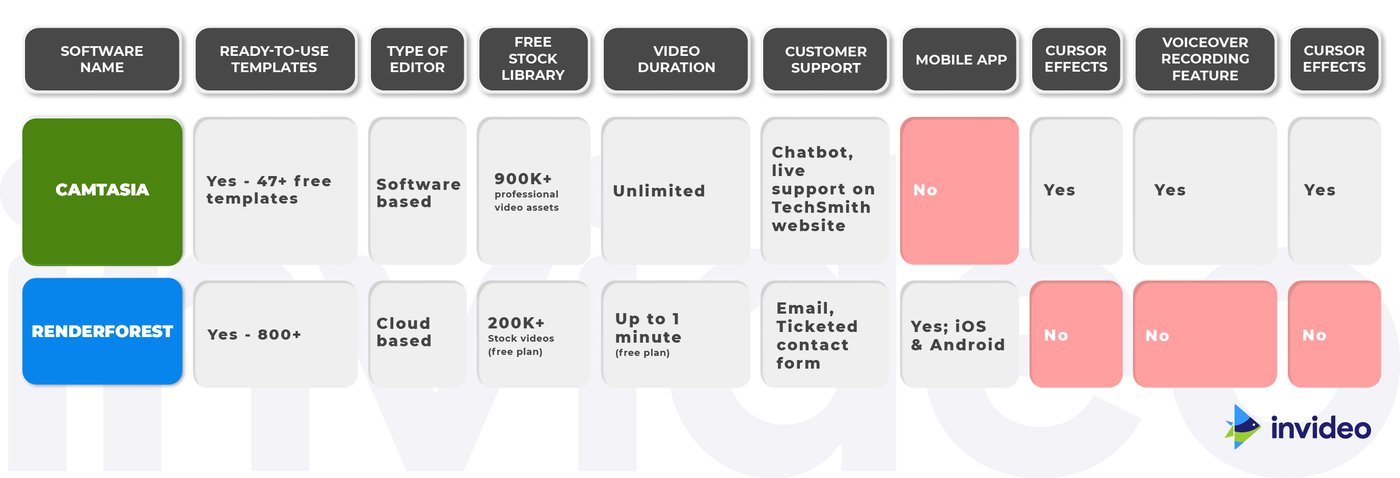 | SOFTWARE NAME | READY-TO-USE TEMPLATES | TYPE OF EDITOR | FREE STOCK LIBRARY | VIDEO DURATION | CUSTOMER SUPPORT | MOBILE APP | CURSOR EFFECTS | VOICEOVER RECORDING FEATURE | CURSOR EFFECTS |
|---|---|---|---|---|---|---|---|---|---|
| CAMTASIA | Yes - 47+ free templates | Software based | 900K+ professional video assets | Unlimited | Chatbot, live support on TechSmith website | No | Yes | Yes | Yes |
| RENDERFOREST | Yes - 800+ | Cloud based | 200K+ Stock videos (free plan) | Up to 1 minute (free plan) | Email, Ticketed contact form | Yes; iOS & Android | No | No | No |

invideo